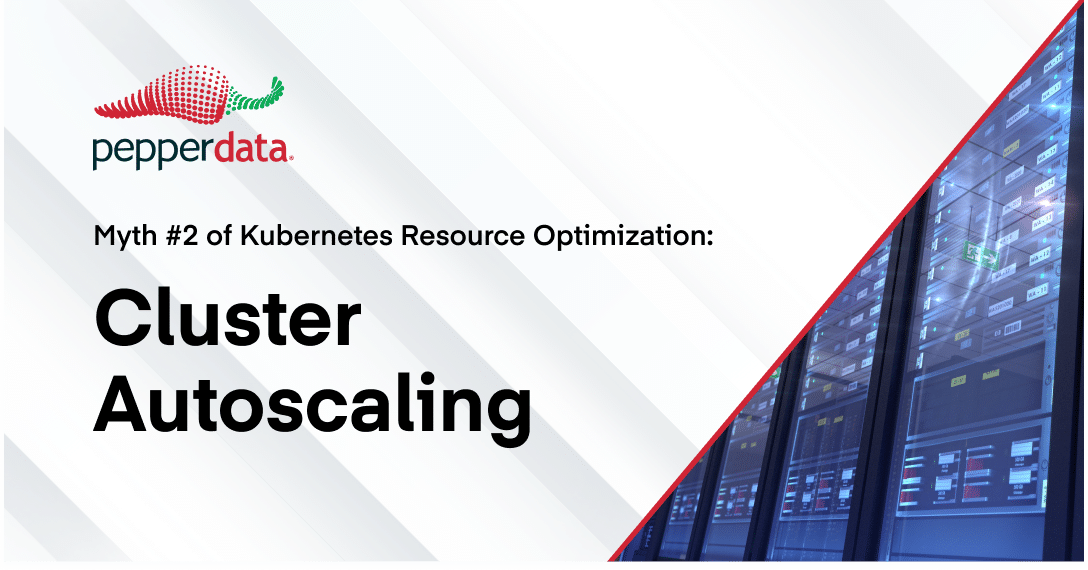 pepperdata

Myth #2 of Kubernetes Resource Optimization:

Cluster Autoscaling